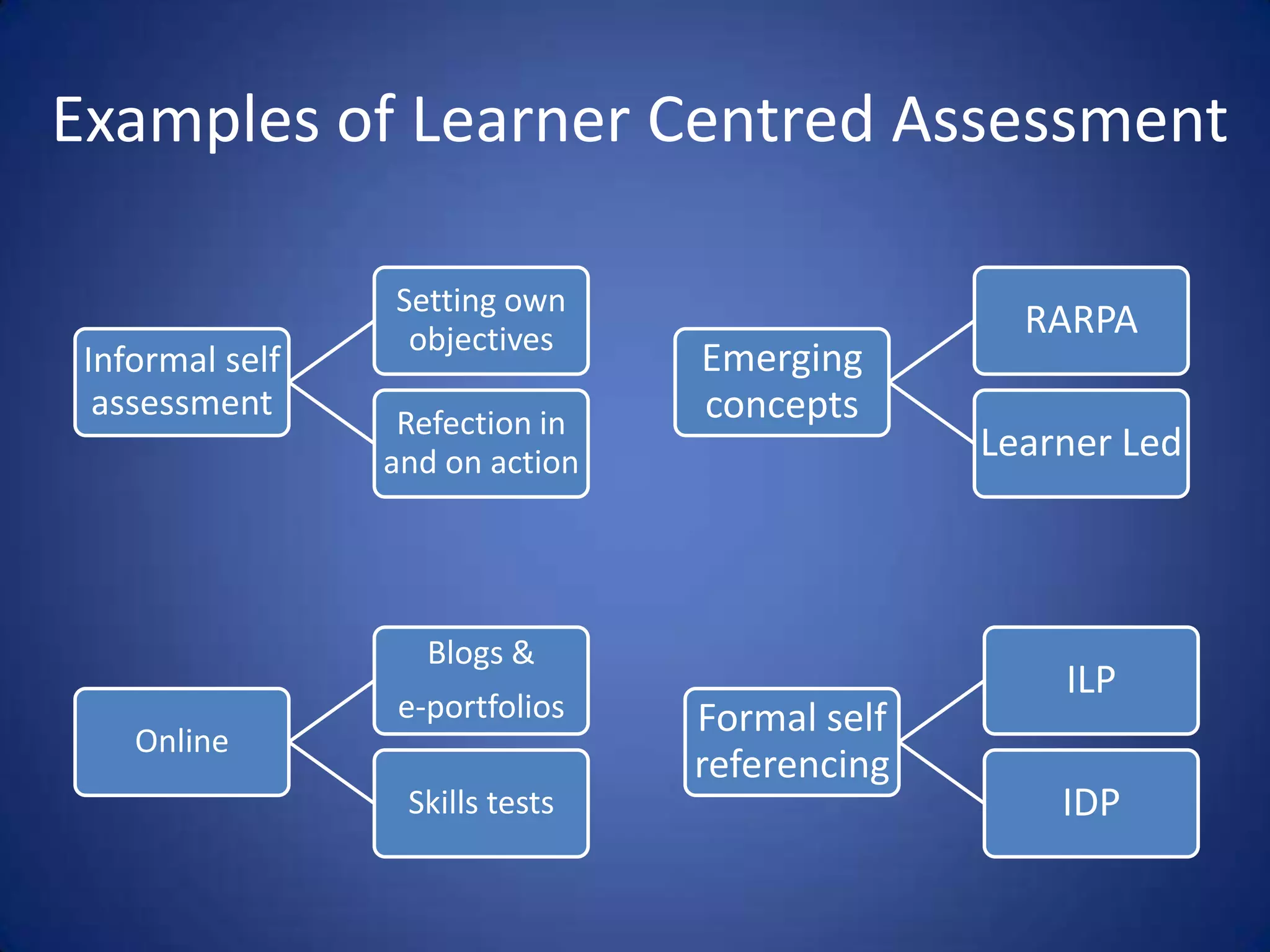 Examples of Learner Centred Assessment

Informal self assessment

Setting own objectives

Refection in and on action

Emerging concepts

RARPA

Learner Led

Online

Blogs & e-portfolios

Skills tests

Formal self referencing

ILP

IDP